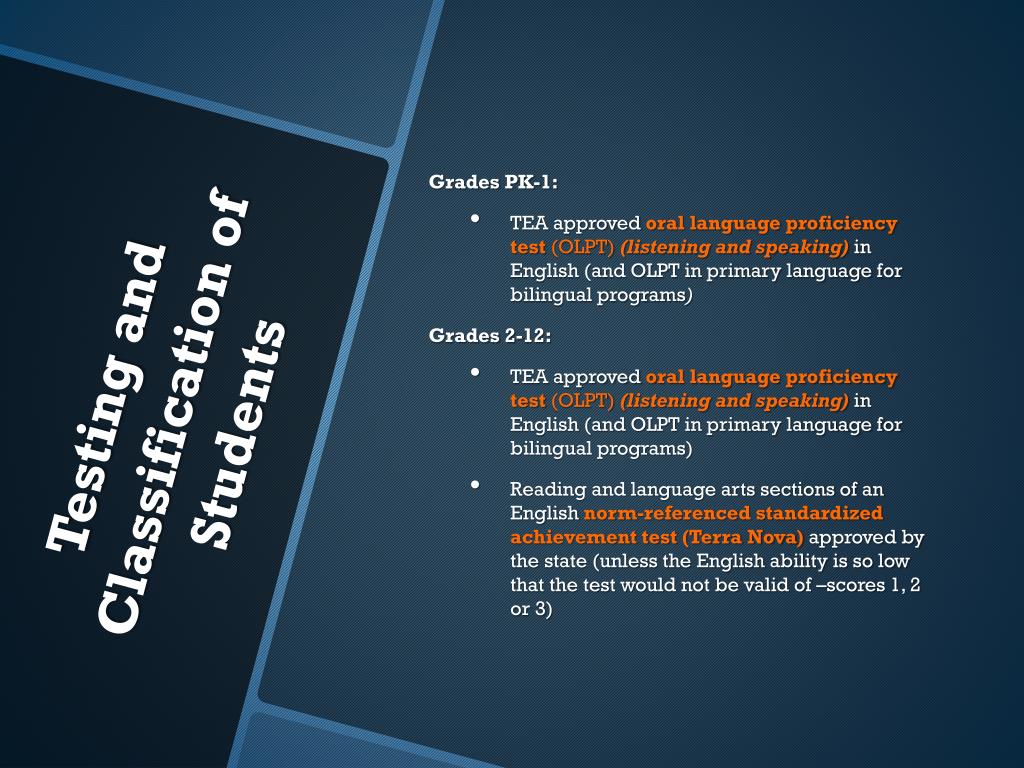 Testing and Classification of Students

Grades PK-1:

• TEA approved oral language proficiency test (OLPT) (listening and speaking) in English (and OLPT in primary language for bilingual programs)

Grades 2-12:

• TEA approved oral language proficiency test (OLPT) (listening and speaking) in English (and OLPT in primary language for bilingual programs)

• Reading and language arts sections of an English norm-referenced standardized achievement test (Terra Nova) approved by the state (unless the English ability is so low that the test would not be valid of –scores 1, 2 or 3)